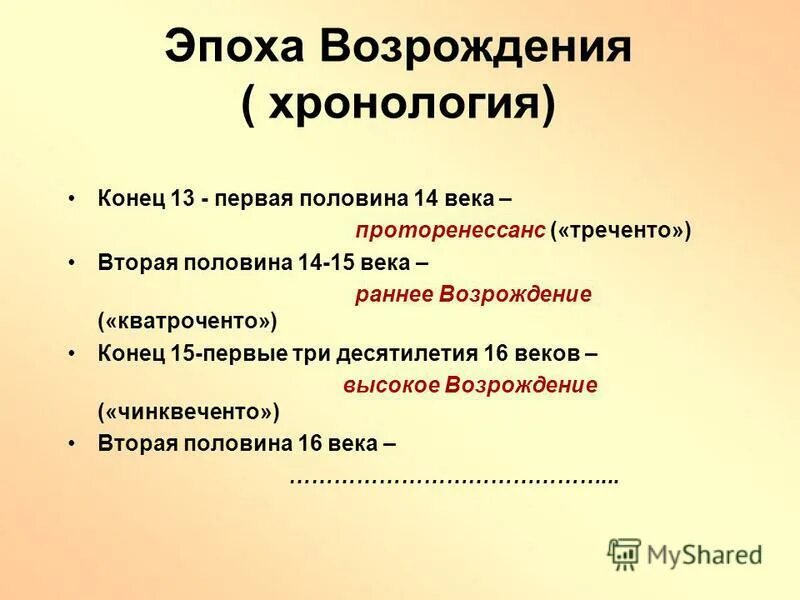 Эпоха Возрождения
( хронология)

• Конец 13 - первая половина 14 века – проторенессанс («треченто»)
• Вторая половина 14-15 века – раннее Возрождение («кватроченто»)
• Конец 15-первые три десятилетия 16 веков – высокое Возрождение («чинквеченто»)
• Вторая половина 16 века – ……………………………………...

MyShared